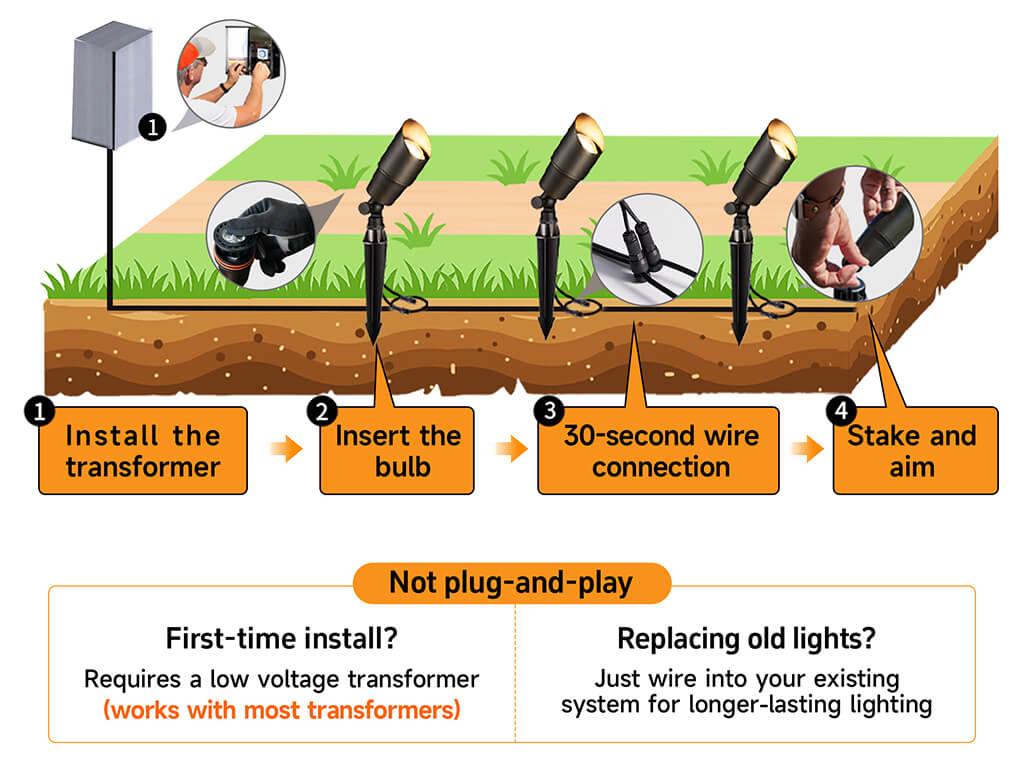 1

1 Install the transformer

2 Insert the bulb

3 30-second wire connection

4 Stake and aim

Not plug-and-play

First-time install?

Requires a low voltage transformer (works with most transformers)

Replacing old lights?

Just wire into your existing system for longer-lasting lighting